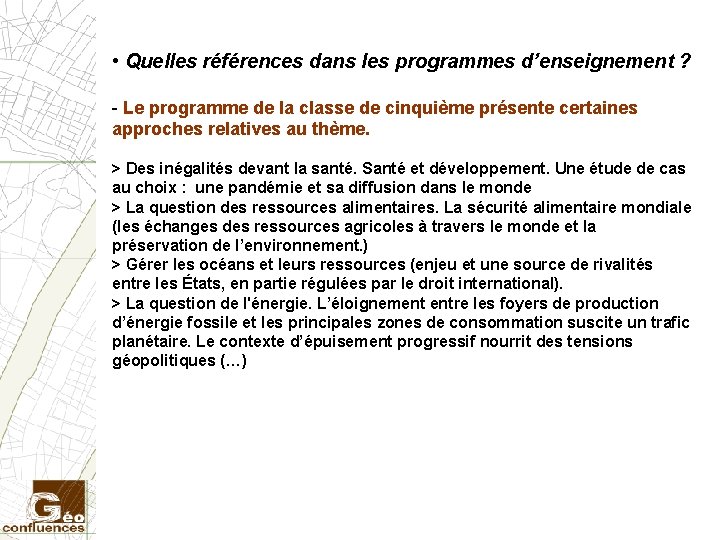 • Quelles références dans les programmes d'enseignement ?

- Le programme de la classe de cinquième présente certaines approches relatives au thème.

> Des inégalités devant la santé. Santé et développement. Une étude de cas au choix : une pandémie et sa diffusion dans le monde
> La question des ressources alimentaires. La sécurité alimentaire mondiale (les échanges des ressources agricoles à travers le monde et la préservation de l'environnement.)
> Gérer les océans et leurs ressources (enjeu et une source de rivalités entre les États, en partie régulées par le droit international).
> La question de l'énergie. L'éloignement entre les foyers de production d'énergie fossile et les principales zones de consommation suscite un trafic planétaire. Le contexte d'épuisement progressif nourrit des tensions géopolitiques (...)

Géo confluences